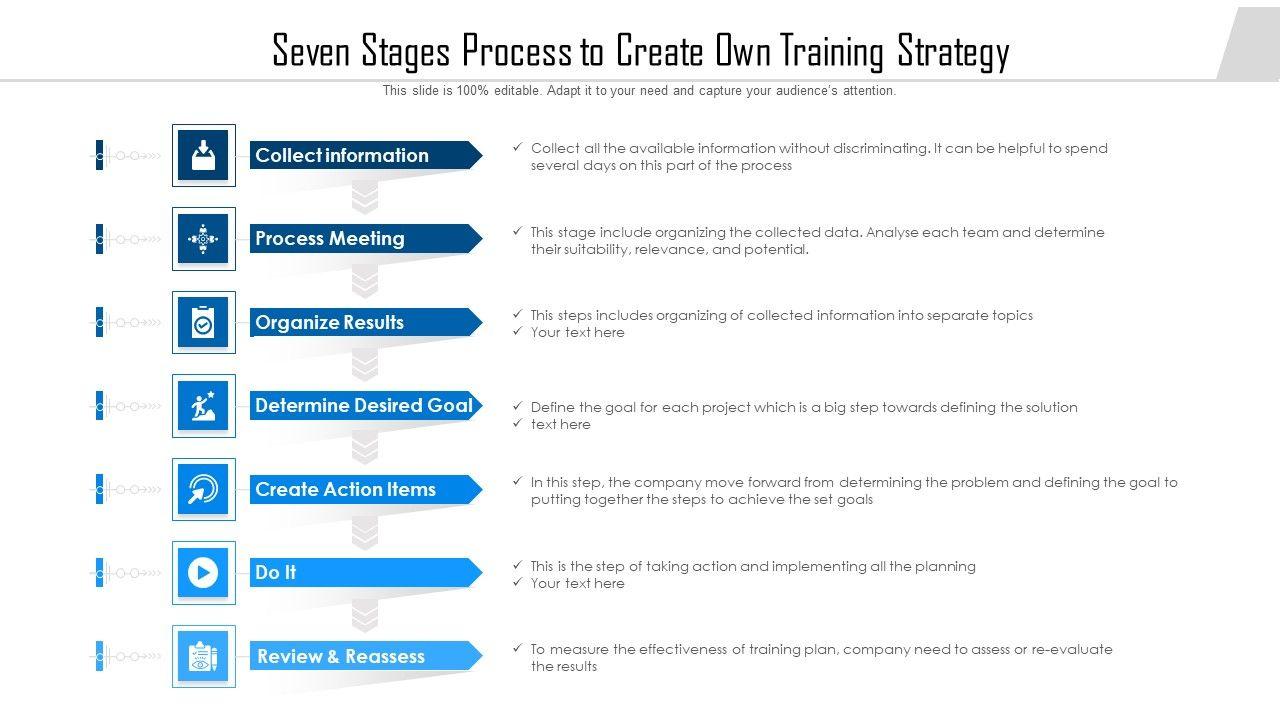 Seven Stages Process to Create Own Training Strategy

This slide is 100% editable. Adapt it to your need and capture your audience's attention.

Collect information

✓ Collect all the available information without discriminating. It can be helpful to spend several days on this part of the process

Process Meeting

✓ This stage include organizing the collected data. Analyse each team and determine their suitability, relevance, and potential.

Organize Results

✓ This steps includes organizing of collected information into separate topics
✓ Your text here

Determine Desired Goal

✓ Define the goal for each project which is a big step towards defining the solution
✓ text here

Create Action Items

✓ In this step, the company move forward from determining the problem and defining the goal to putting together the steps to achieve the set goals

Do It

✓ This is the step of taking action and implementing all the planning
✓ Your text here

Review & Reassess

✓ To measure the effectiveness of training plan, company need to assess or re-evaluate the results